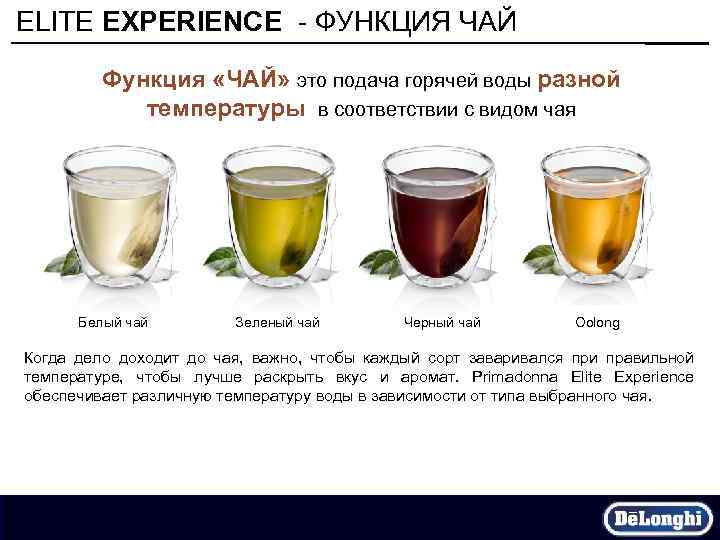 ELITE EXPERIENCE - ФУНКЦИЯ ЧАЙ

Функция «ЧАЙ» это подача горячей воды разной температуры в соответствии с видом чая

Белый чай

Зеленый чай

Черный чай

Oolong

Когда дело доходит до чая, важно, чтобы каждый сорт заваривался при правильной температуре, чтобы лучше раскрыть вкус и аромат. Primadonna Elite Experience обеспечивает различную температуру воды в зависимости от типа выбранного чая.

DēLonghi